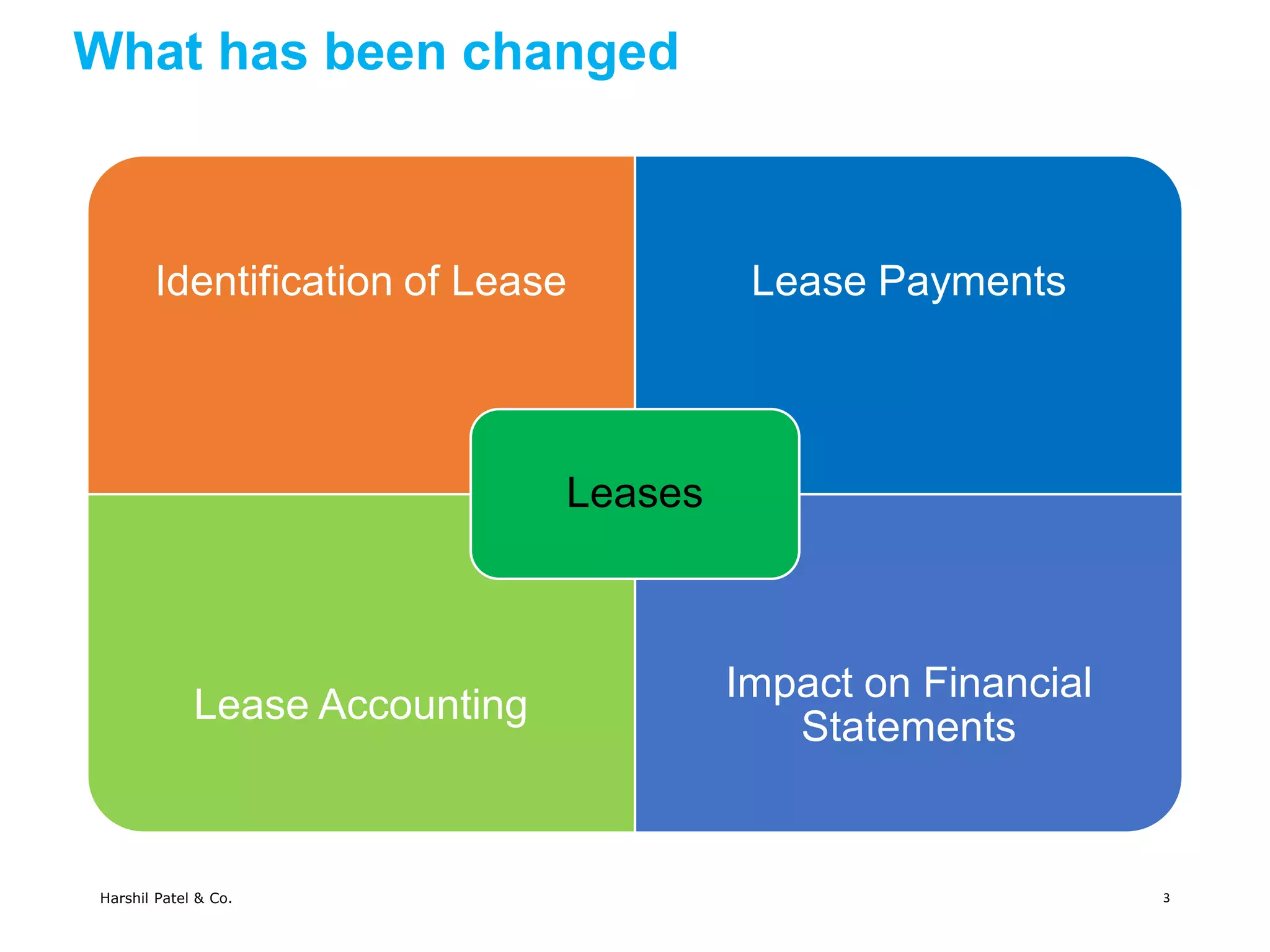 What has been changed

Identification of Lease

Lease Payments

Leases

Lease Accounting

Impact on Financial Statements

Harshil Patel & Co.

3